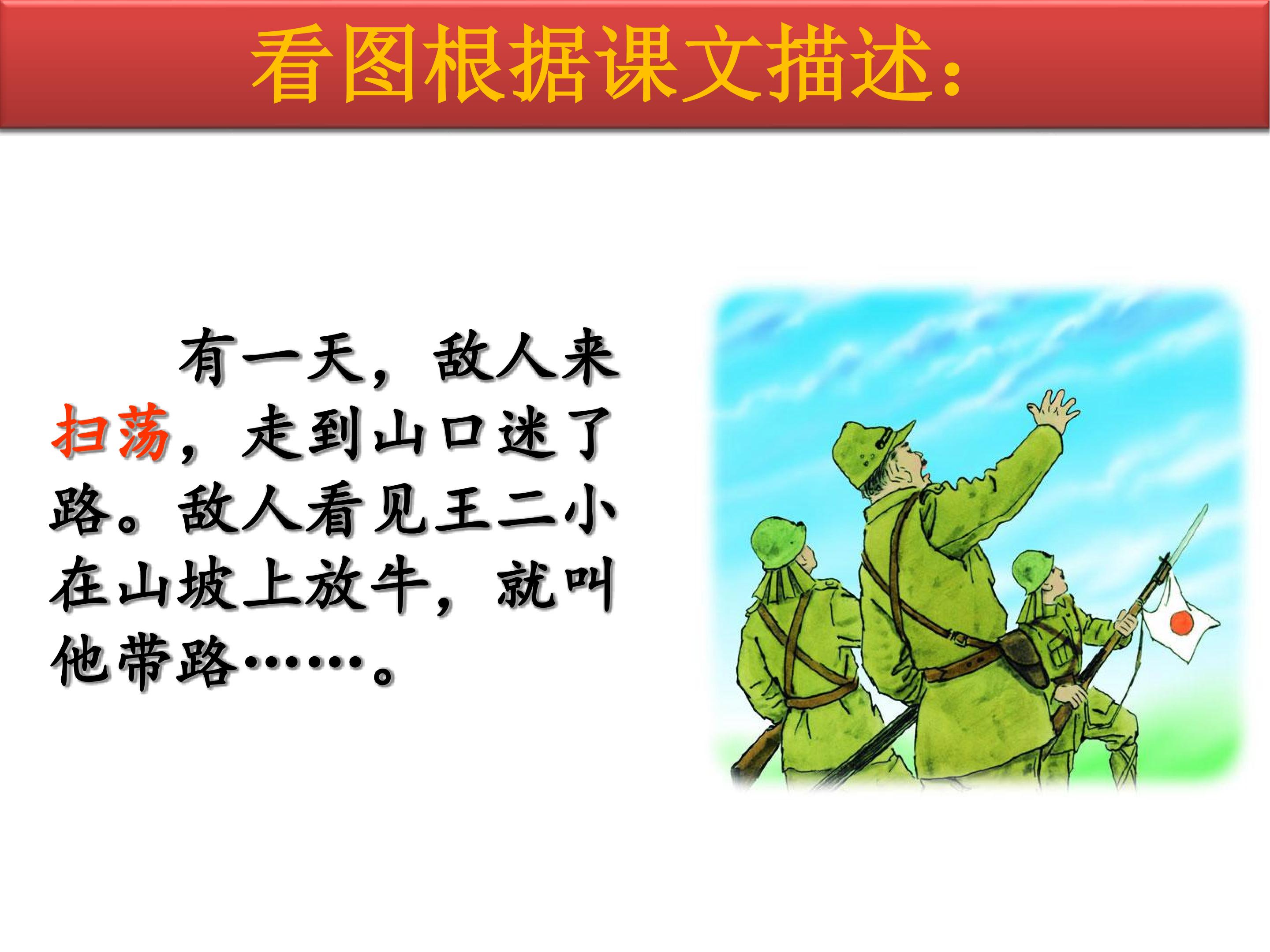 看图根据课文描述：

有一天，敌人来扫荡，走到山口迷了路。敌人看见王二小在山坡上放牛，就叫他带路……。